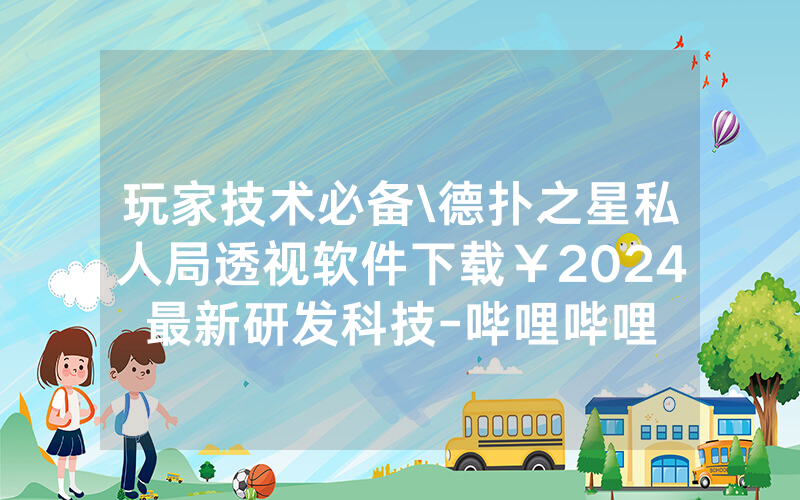 玩家技术必备\德扑之星私人局透视软件下载￥2024最新研发科技-哔哩哔哩